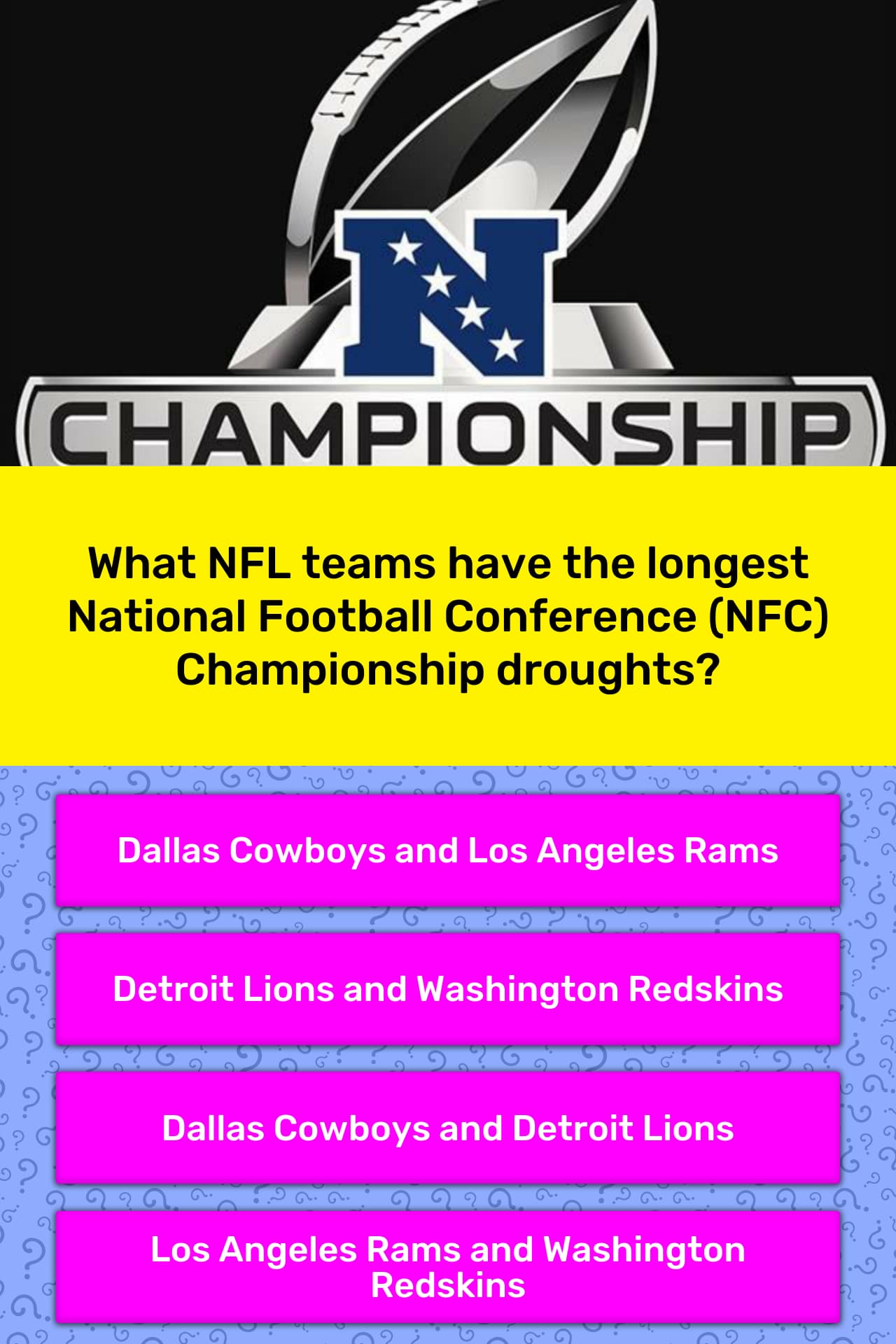 N

CHAMPIONSHIP

What NFL teams have the longest National Football Conference (NFC) Championship droughts?

Dallas Cowboys and Los Angeles Rams

Detroit Lions and Washington Redskins

Dallas Cowboys and Detroit Lions

Los Angeles Rams and Washington Redskins